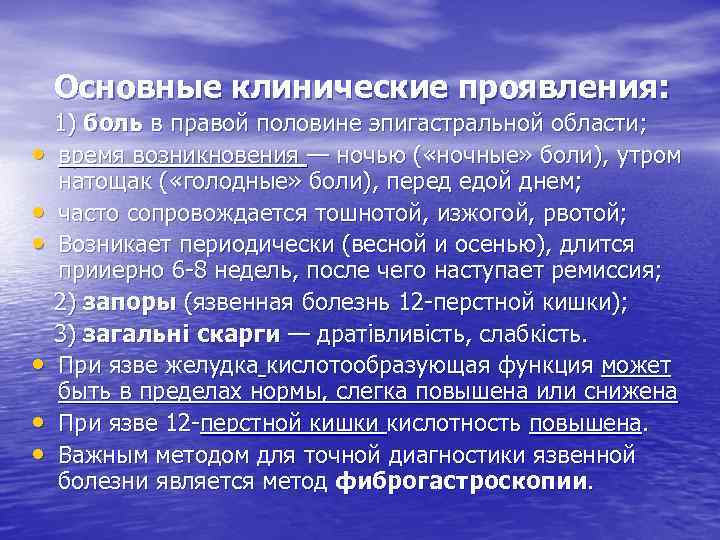 Основные клинические проявления:

1) боль в правой половине эпигастральной области;

• время возникновения — ночью («ночные» боли), утром натощак («голодные» боли), перед едой днем;

• часто сопровождается тошнотой, изжогой, рвотой;

• Возникает периодически (весной и осенью), длится прииерно 6-8 недель, после чего наступает ремиссия;

2) запоры (язвенная болезнь 12-перстной кишки);

3) загальні скарги — дратівливість, слабкість.

• При язве желудка кислотообразующая функция может быть в пределах нормы, слегка повышена или снижена

• При язве 12-перстной кишки кислотность повышена.

• Важным методом для точной диагностики язвенной болезни является метод фиброгастроскопии.